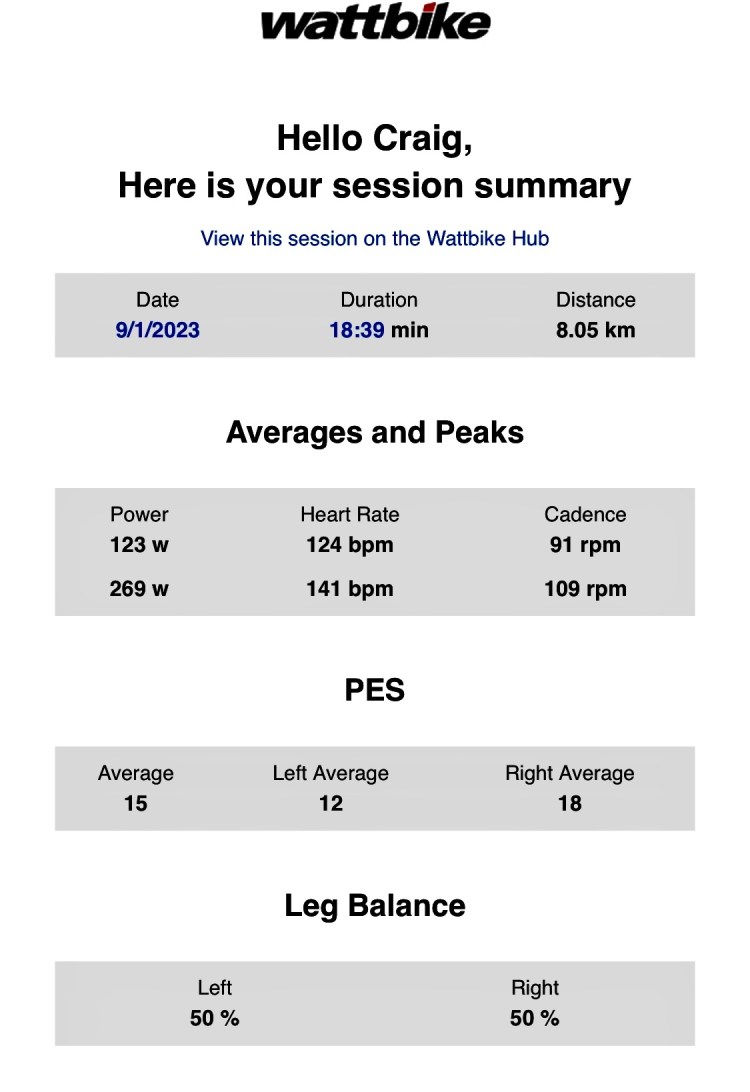 wattbike

Hello Craig,
Here is your session summary

View this session on the Wattbike Hub

| Date | Duration | Distance |
|---|---|---|
| 9/1/2023 | 18:39 min | 8.05 km |

Averages and Peaks

| Power | Heart Rate | Cadence |
|---|---|---|
| 123 w | 124 bpm | 91 rpm |
| 269 w | 141 bpm | 109 rpm |

PES

| Average | Left Average | Right Average |
|---|---|---|
| 15 | 12 | 18 |

Leg Balance

| Left | Right |
|---|---|
| 50 % | 50 % |